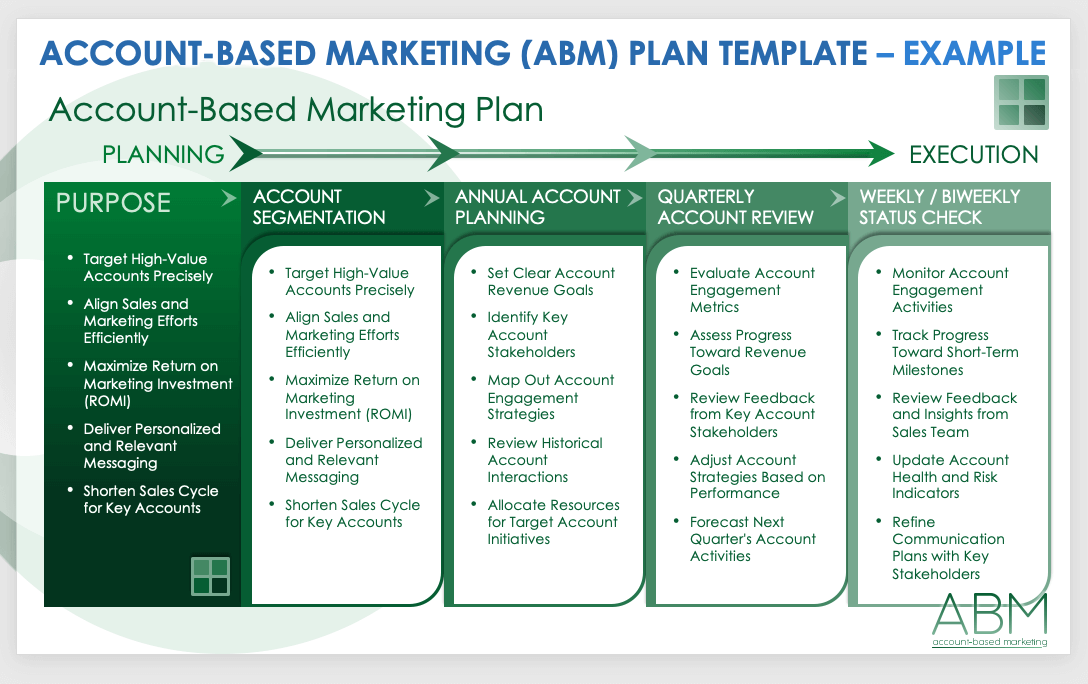 ACCOUNT-BASED MARKETING (ABM) PLAN TEMPLATE – EXAMPLE

Account-Based Marketing Plan

PLANNING

EXECUTION

PURPOSE

- Target High-Value Accounts Precisely
- Align Sales and Marketing Efforts Efficiently
- Maximize Return on Marketing Investment (ROMI)
- Deliver Personalized and Relevant Messaging
- Shorten Sales Cycle for Key Accounts

ACCOUNT SEGMENTATION

- Target High-Value Accounts Precisely
- Align Sales and Marketing Efforts Efficiently
- Maximize Return on Marketing Investment (ROMI)
- Deliver Personalized and Relevant Messaging
- Shorten Sales Cycle for Key Accounts

ANNUAL ACCOUNT PLANNING

- Set Clear Account Revenue Goals
- Identify Key Account Stakeholders
- Map Out Account Engagement Strategies
- Review Historical Account Interactions
- Allocate Resources for Target Account Initiatives

QUARTERLY ACCOUNT REVIEW

- Evaluate Account Engagement Metrics
- Assess Progress Toward Revenue Goals
- Review Feedback from Key Account Stakeholders
- Adjust Account Strategies Based on Performance
- Forecast Next Quarter's Account Activities

WEEKLY / BIWEEKLY STATUS CHECK

- Monitor Account Engagement Activities
- Track Progress Toward Short-Term Milestones
- Review Feedback and Insights from Sales Team
- Update Account Health and Risk Indicators
- Refine Communication Plans with Key Stakeholders

ABM
account-based marketing